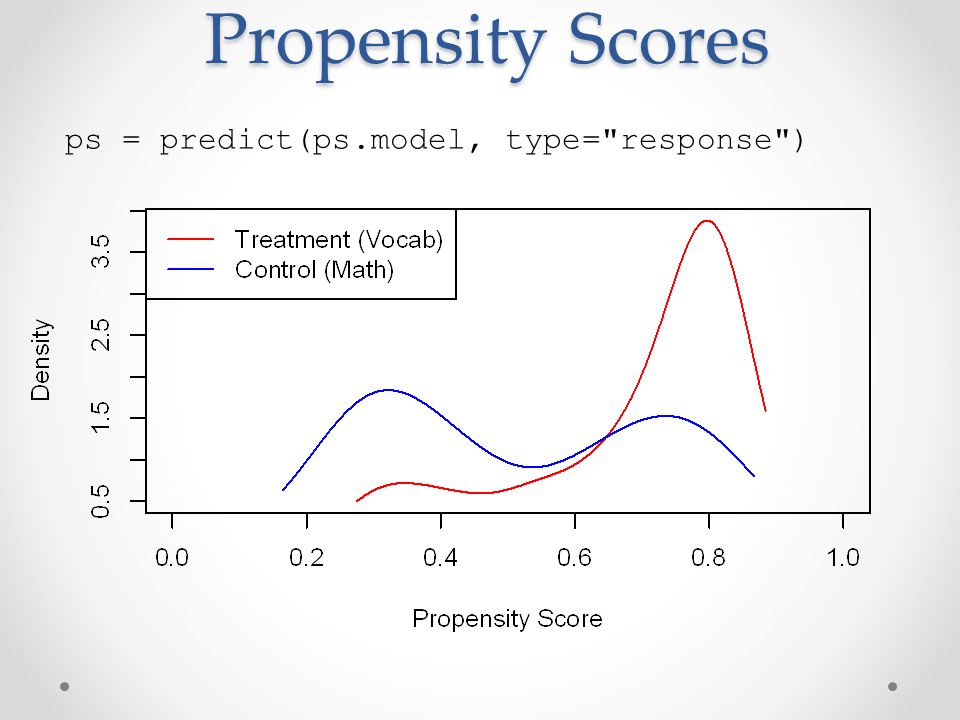 Propensity Scores

ps = predict(ps.model, type="response")

Treatment (Vocab)
Control (Math)

Density

0.5
1.5
2.5
3.5

0.0
0.2
0.4
0.6
0.8
1.0

Propensity Score